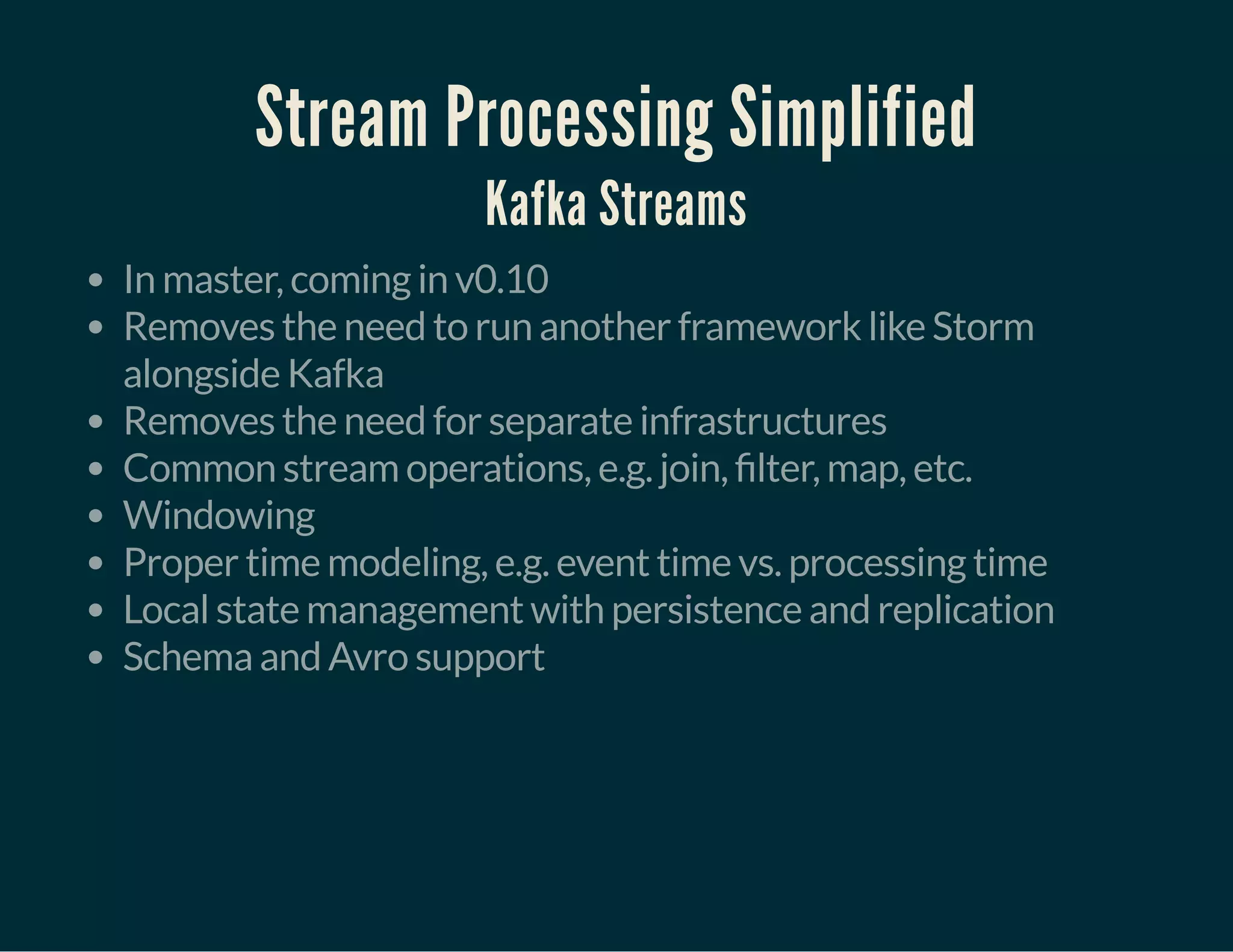 Stream Processing Simplified

Kafka Streams

- In master, coming in v0.10
- Removes the need to run another framework like Storm alongside Kafka
- Removes the need for separate infrastructures
- Common stream operations, e.g. join, filter, map, etc.
- Windowing
- Proper time modeling, e.g. event time vs. processing time
- Local state management with persistence and replication
- Schema and Avro support